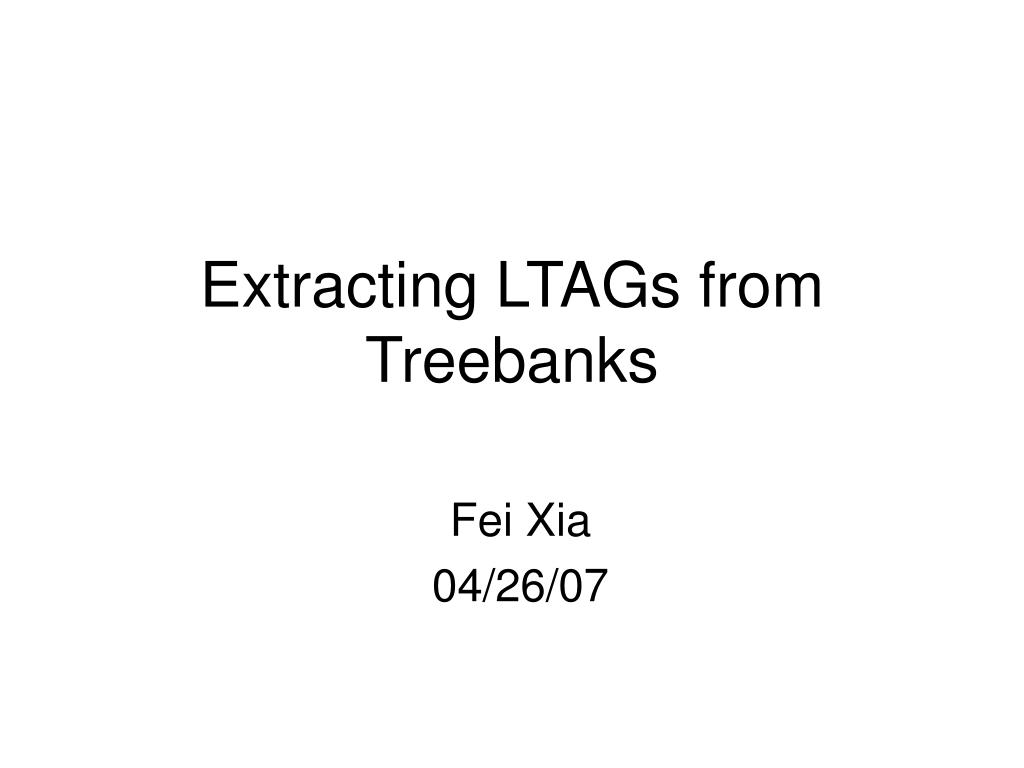 Extracting LTAGs from Treebanks

Fei Xia
04/26/07